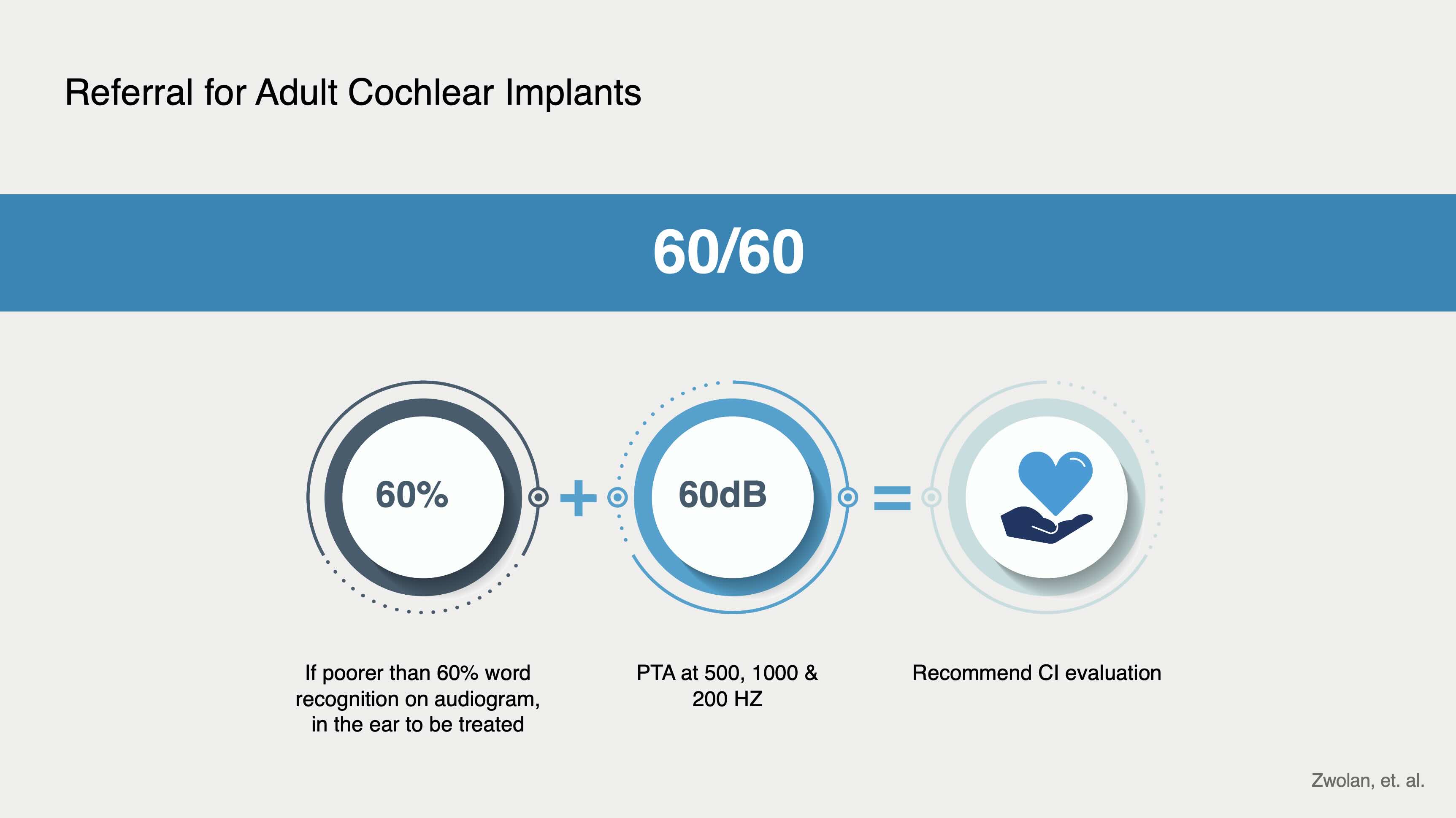 Referral for Adult Cochlear Implants

60/60

60%

+

60dB

=

If poorer than 60% word recognition on audiogram, in the ear to be treated

PTA at 500, 1000 & 200 HZ

Recommend CI evaluation

Zwolan, et. al.